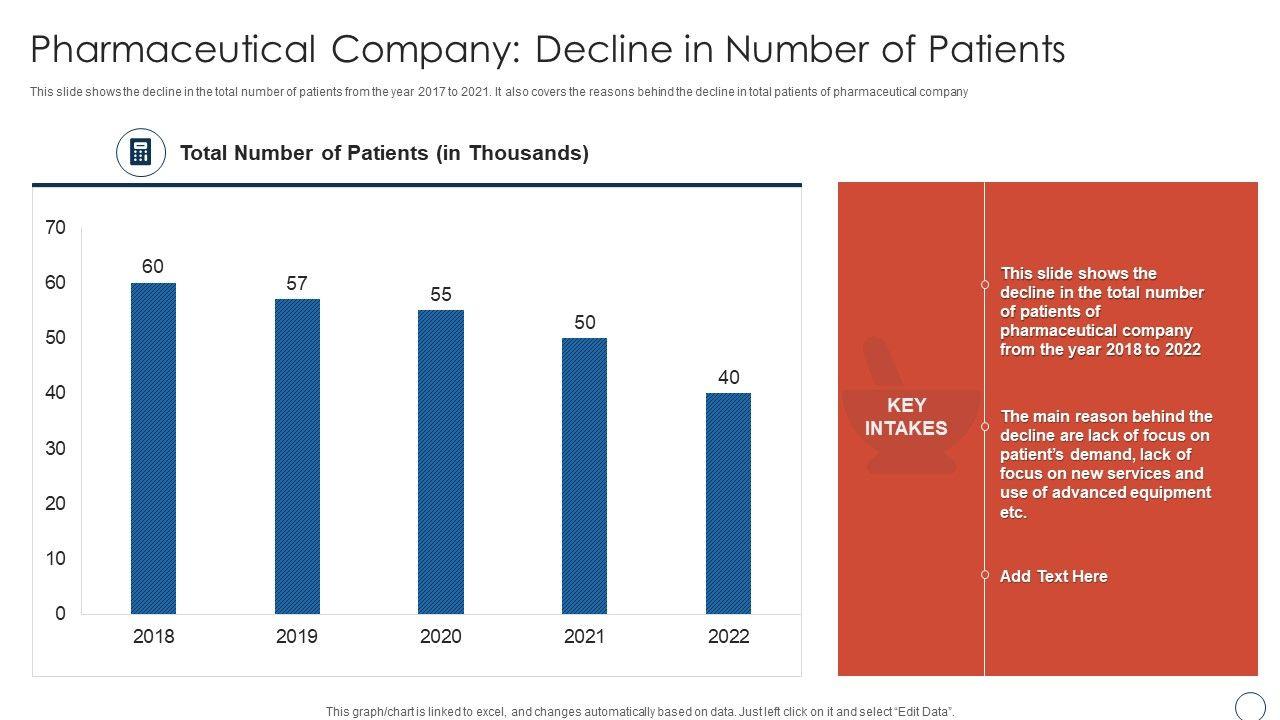 Pharmaceutical Company: Decline in Number of Patients

This slide shows the decline in the total number of patients from the year 2017 to 2021. It also covers the reasons behind the decline in total patients of pharmaceutical company

Total Number of Patients (in Thousands)

70
60
50
40
30
20
10
0

60
57
55
50
40

2018
2019
2020
2021
2022

KEY INTAKES

This slide shows the decline in the total number of patients of pharmaceutical company from the year 2018 to 2022

The main reason behind the decline are lack of focus on patient's demand, lack of focus on new services and use of advanced equipment etc.

Add Text Here

This graph/chart is linked to excel, and changes automatically based on data. Just left click on it and select "Edit Data".